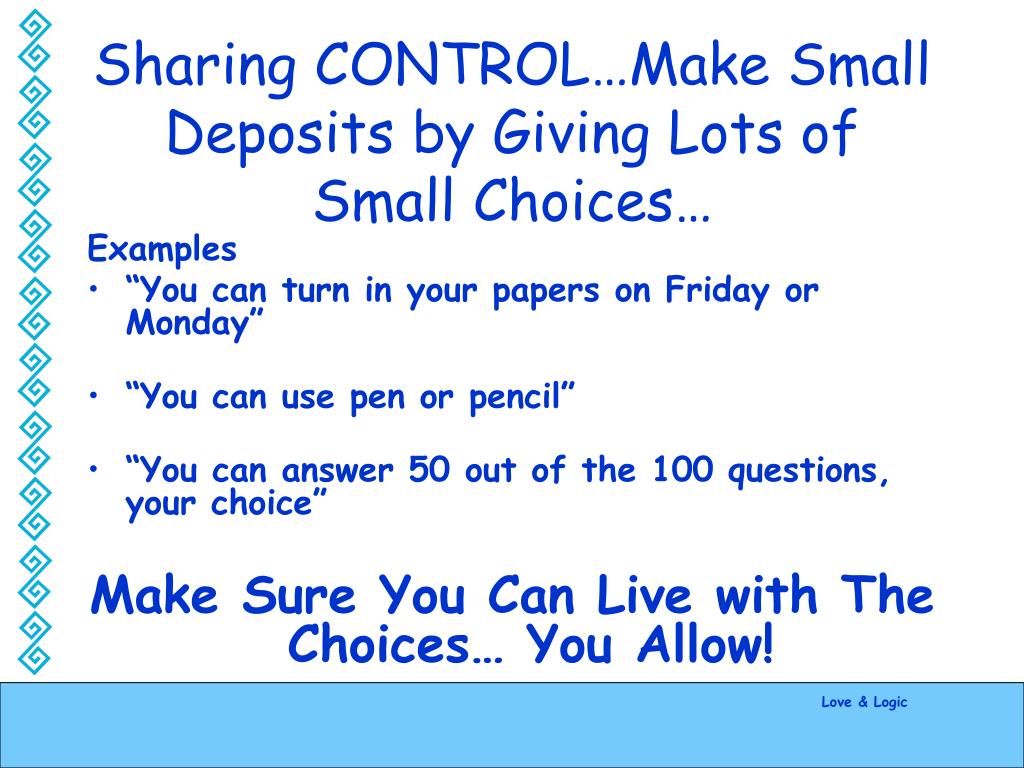 Sharing CONTROL…Make Small Deposits by Giving Lots of Small Choices…

Examples

• “You can turn in your papers on Friday or Monday”

• “You can use pen or pencil”

• “You can answer 50 out of the 100 questions, your choice”

Make Sure You Can Live with The Choices… You Allow!

Love & Logic